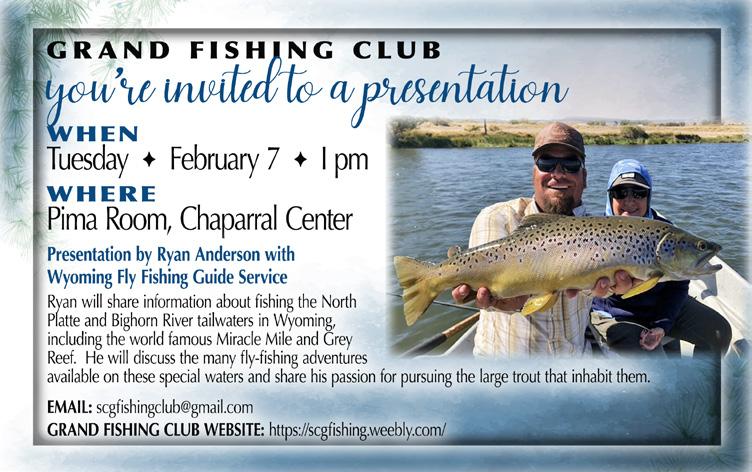 GRAND FISHING CLUB
you're invited to a presentation

WHEN
Tuesday ✦ February 7 ✦ 1 pm

WHERE
Pima Room, Chaparral Center

Presentation by Ryan Anderson with Wyoming Fly Fishing Guide Service

Ryan will share information about fishing the North Platte and Bighorn River tailwaters in Wyoming, including the world famous Miracle Mile and Grey Reef. He will discuss the many fly-fishing adventures available on these special waters and share his passion for pursuing the large trout that inhabit them.

EMAIL: scgfishingclub@gmail.com
GRAND FISHING CLUB WEBSITE: https://scgfishing.weebly.com/